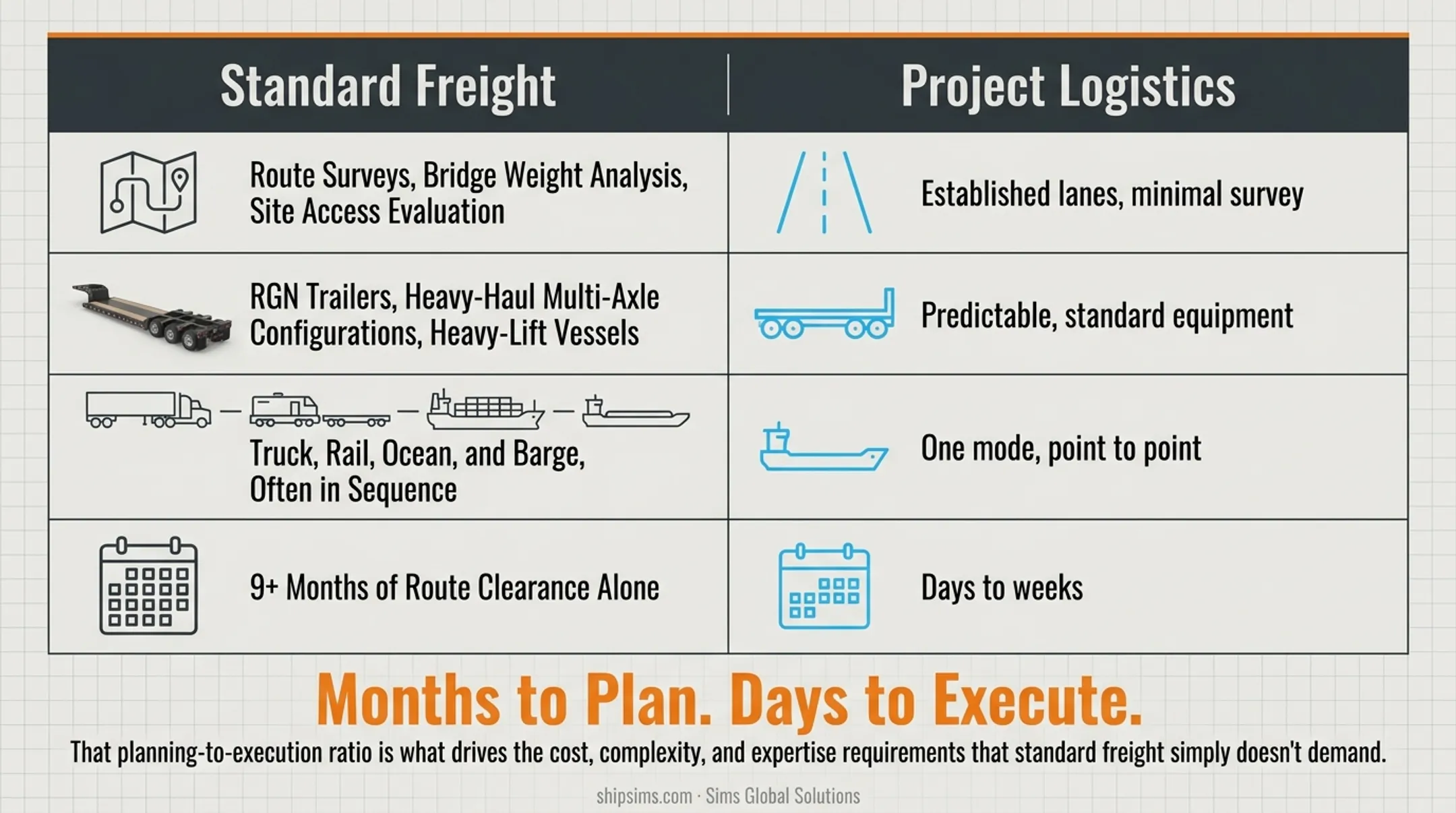 | Standard Freight | Project Logistics |
|---|---|
| Route Surveys, Bridge Weight Analysis, Site Access Evaluation | Established lanes, minimal survey |
| RGN Trailers, Heavy-Haul Multi-Axle Configurations, Heavy-Lift Vessels | Predictable, standard equipment |
| Truck, Rail, Ocean, and Barge, Often in Sequence | One mode, point to point |
| 9+ Months of Route Clearance Alone | Days to weeks |

Months to Plan. Days to Execute.

That planning-to-execution ratio is what drives the cost, complexity, and expertise requirements that standard freight simply doesn't demand.

shipsims.com · Sims Global Solutions